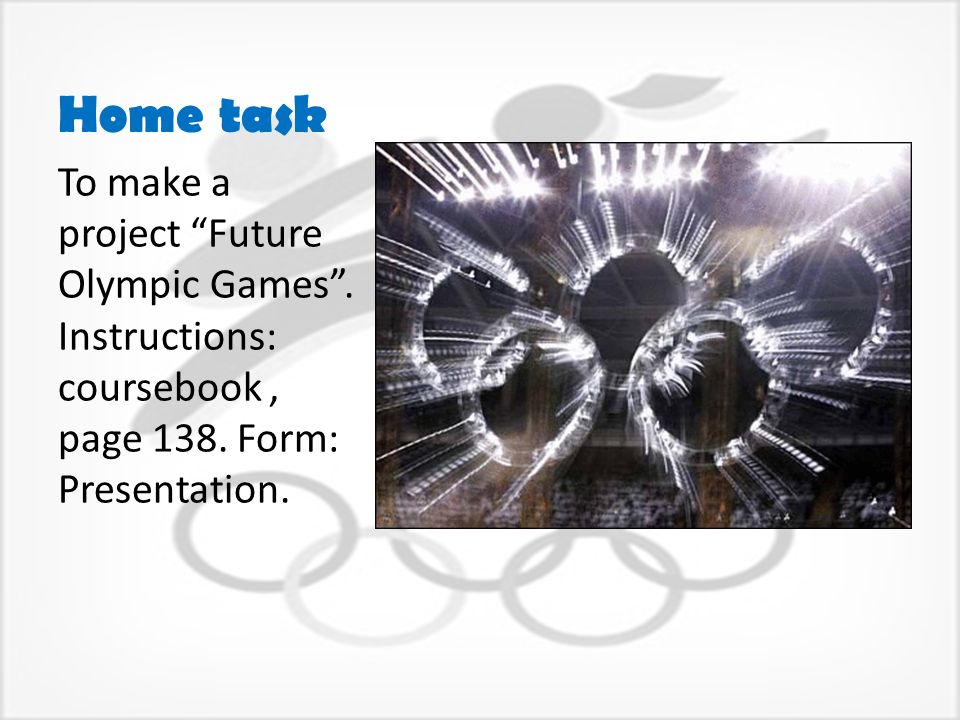 Home task

To make a project “Future Olympic Games”. Instructions: coursebook , page 138. Form: Presentation.